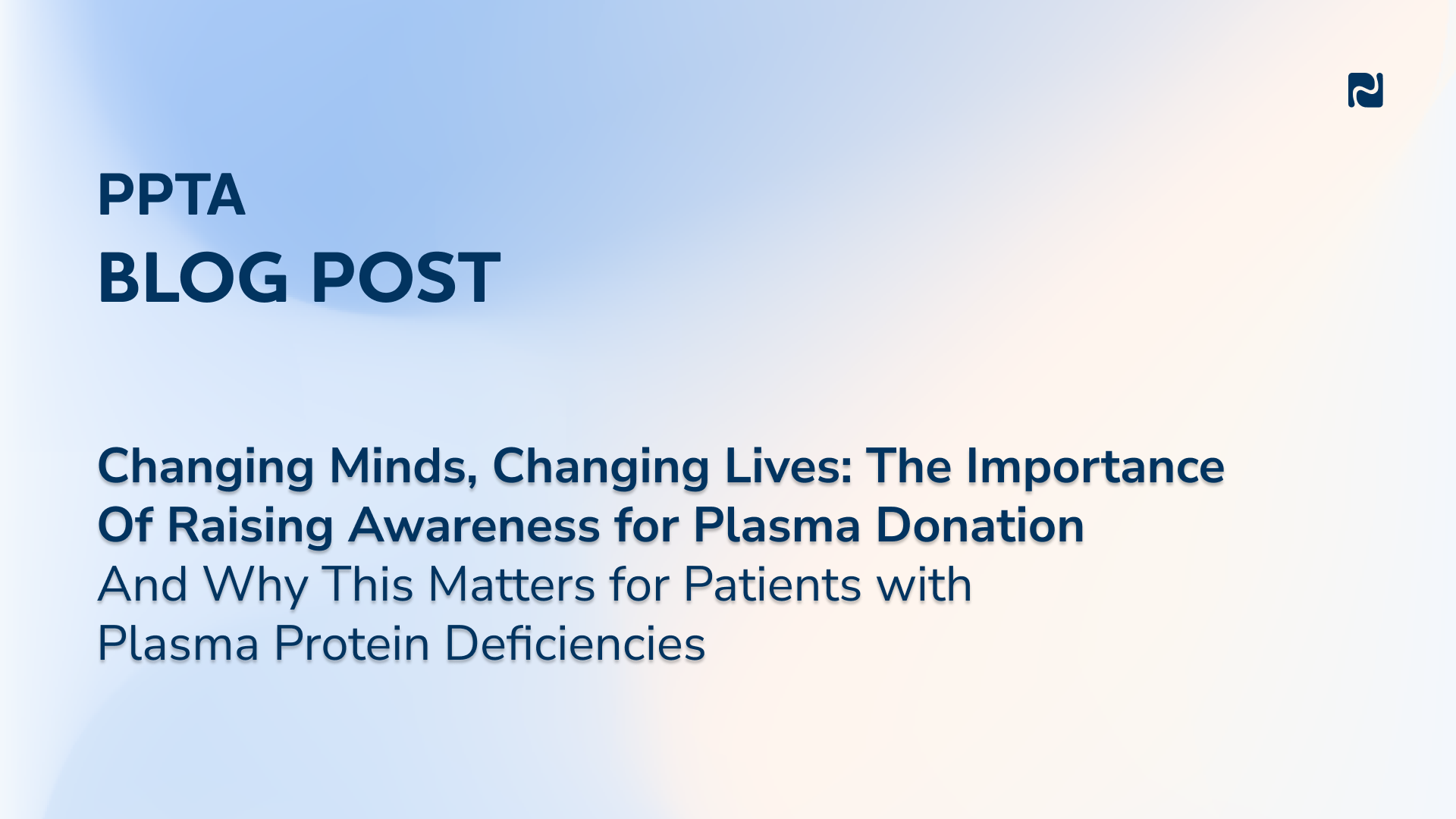 PPTA
BLOG POST

Changing Minds, Changing Lives: The Importance Of Raising Awareness for Plasma Donation
And Why This Matters for Patients with Plasma Protein Deficiencies